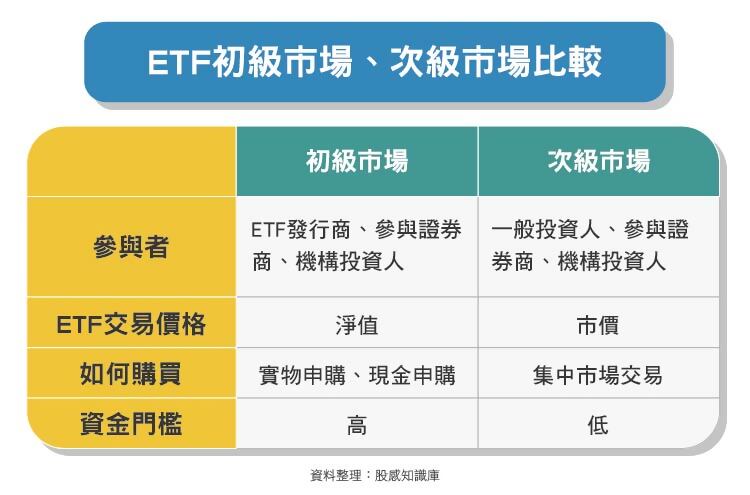 ETF初級市場、次級市場比較

| | 初級市場 | 次級市場 |
|---|---|---|
| 參與者 | ETF發行商、參與證券商、機構投資人 | 一般投資人、參與證券商、機構投資人 |
| ETF交易價格 | 淨值 | 市價 |
| 如何購買 | 實物申購、現金申購 | 集中市場交易 |
| 資金門檻 | 高 | 低 |

資料整理：股感知識庫